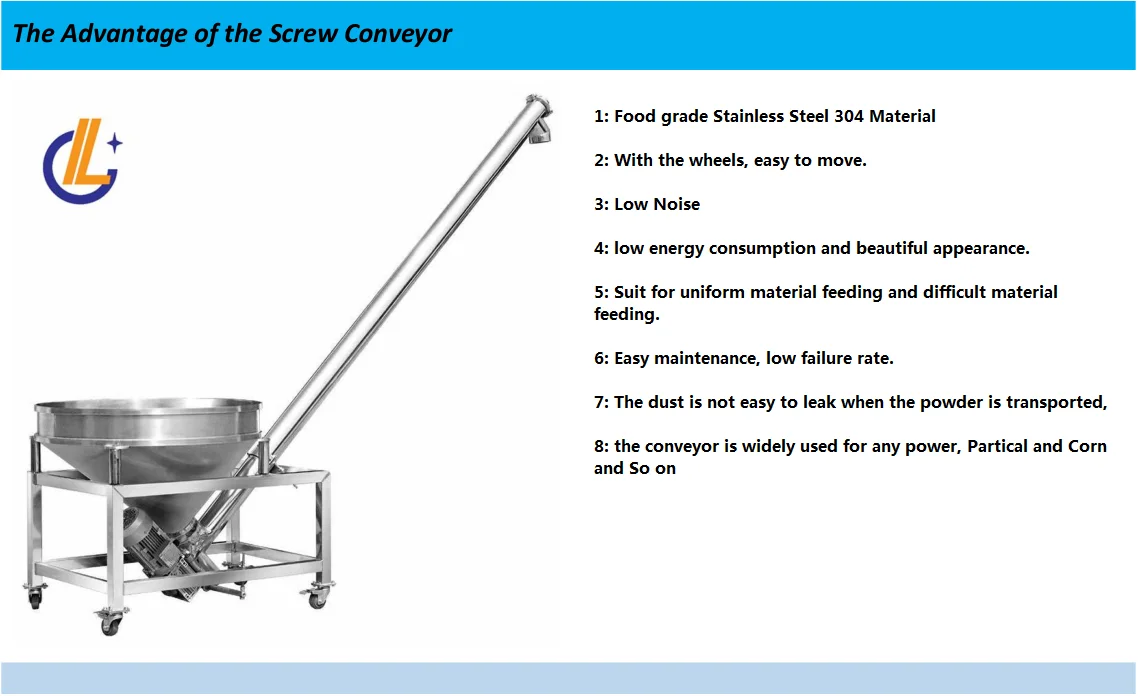 The Advantage of the Screw Conveyor

1: Food grade Stainless Steel 304 Material

2: With the wheels, easy to move.

3: Low Noise

4: low energy consumption and beautiful appearance.

5: Suit for uniform material feeding and difficult material feeding.

6: Easy maintenance, low failure rate.

7: The dust is not easy to leak when the powder is transported,

8: the conveyor is widely used for any power, Partical and Corn and So on